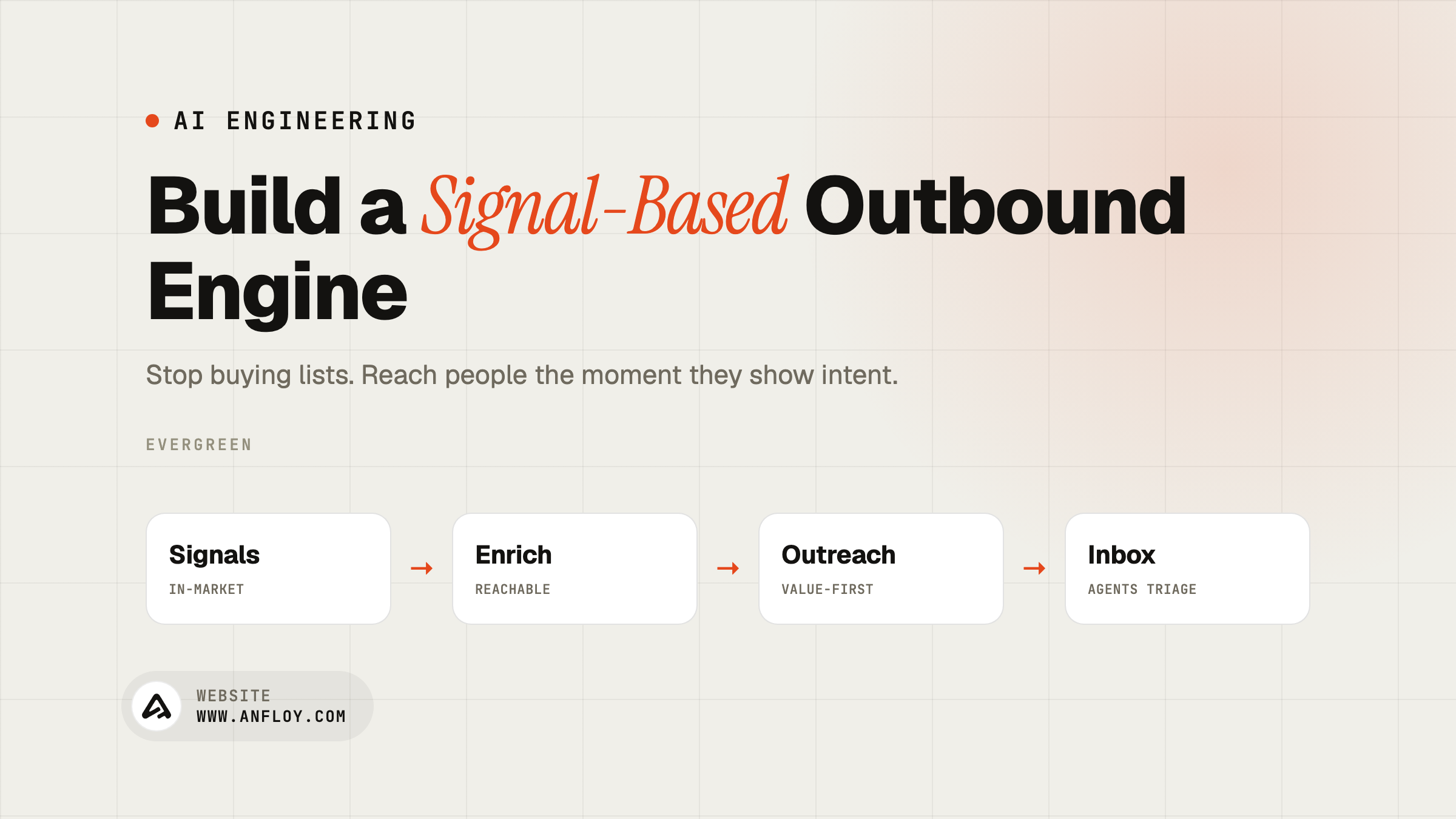 AI ENGINEERING

Build a Signal-Based Outbound Engine

Stop buying lists. Reach people the moment they show intent.

EVERGREEN

Signals
IN-MARKET

→

Enrich
REACHABLE

→

Outreach
VALUE-FIRST

→

Inbox
AGENTS TRIAGE

WEBSITE
WWW.ANFLOY.COM